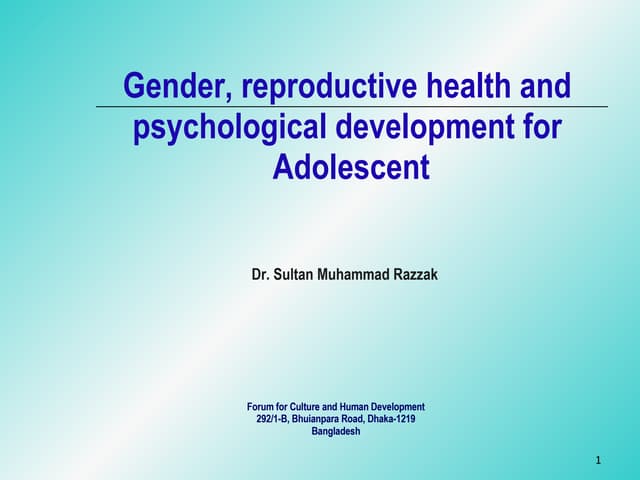 Gender, reproductive health and psychological development for Adolescent

Dr. Sultan Muhammad Razzak

Forum for Culture and Human Development
292/1-B, Bhuianpara Road, Dhaka-1219
Bangladesh

1